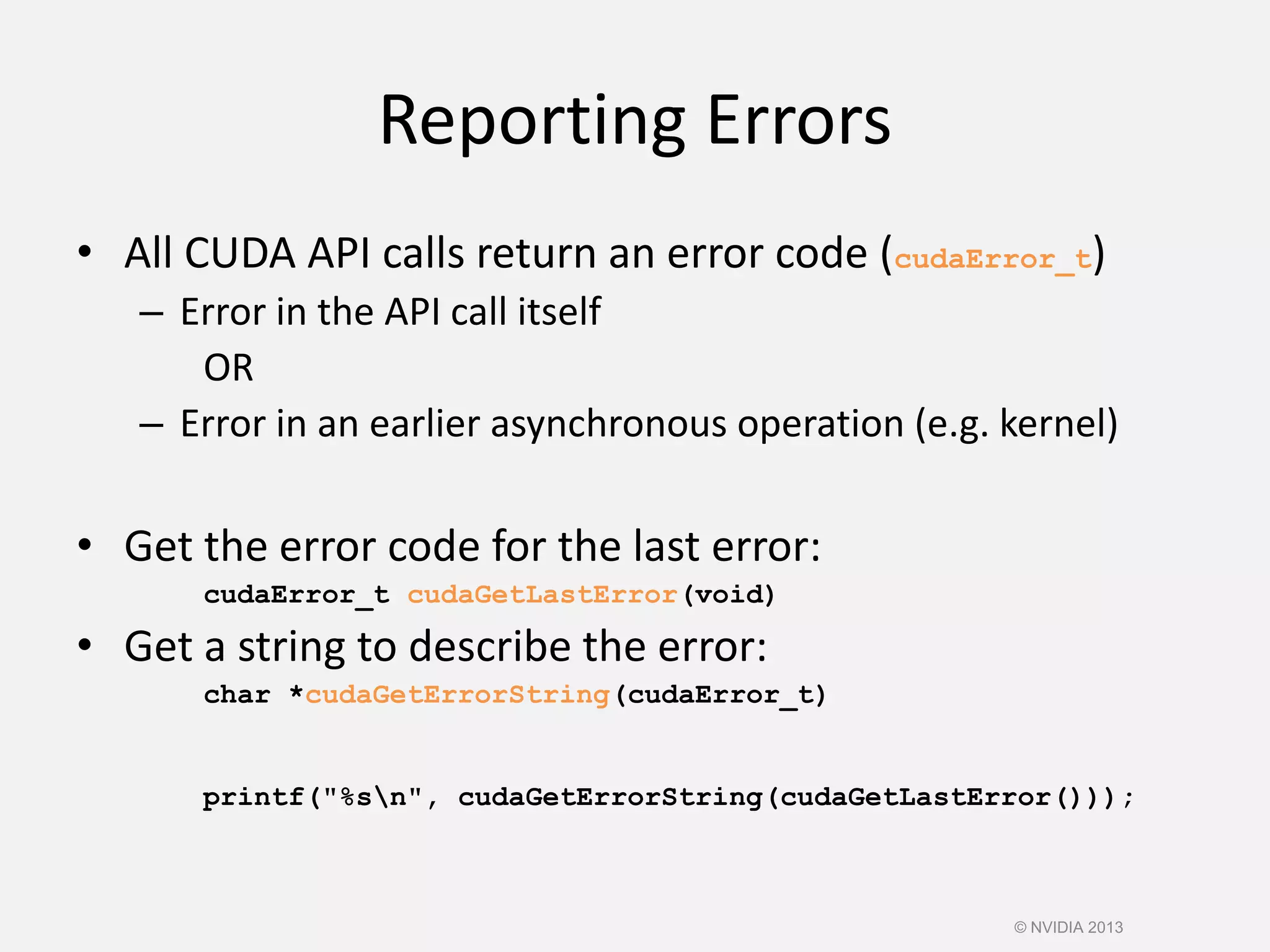 Reporting Errors

• All CUDA API calls return an error code (cudaError_t)
– Error in the API call itself
OR
– Error in an earlier asynchronous operation (e.g. kernel)

• Get the error code for the last error:
cudaError_t cudaGetLastError(void)

• Get a string to describe the error:
char *cudaGetErrorString(cudaError_t)

printf("%s\n", cudaGetErrorString(cudaGetLastError()));

© NVIDIA 2013